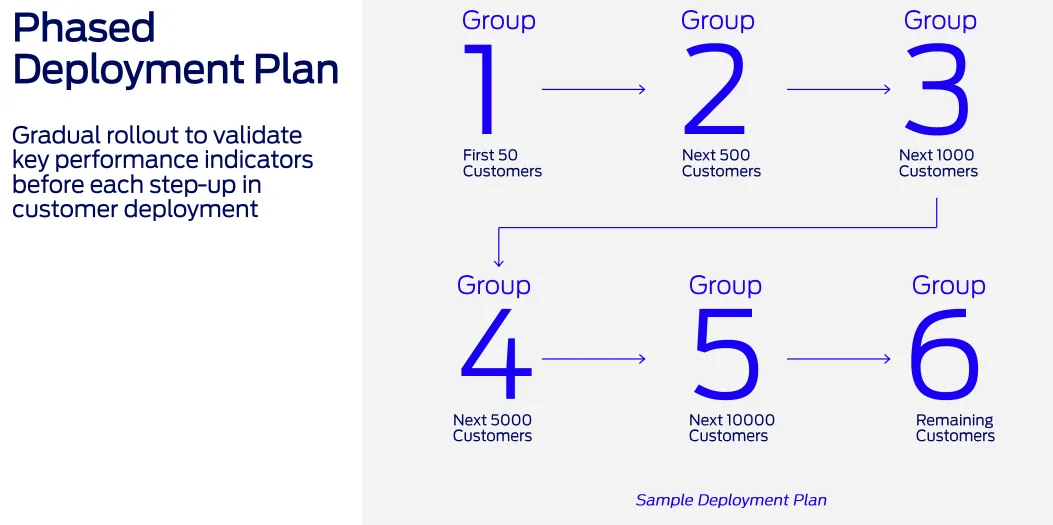 Phased Deployment Plan

Gradual rollout to validate key performance indicators before each step-up in customer deployment

Group
1
First 50 Customers

Group
2
Next 500 Customers

Group
3
Next 1000 Customers

Group
4
Next 5000 Customers

Group
5
Next 10000 Customers

Group
6
Remaining Customers

Sample Deployment Plan